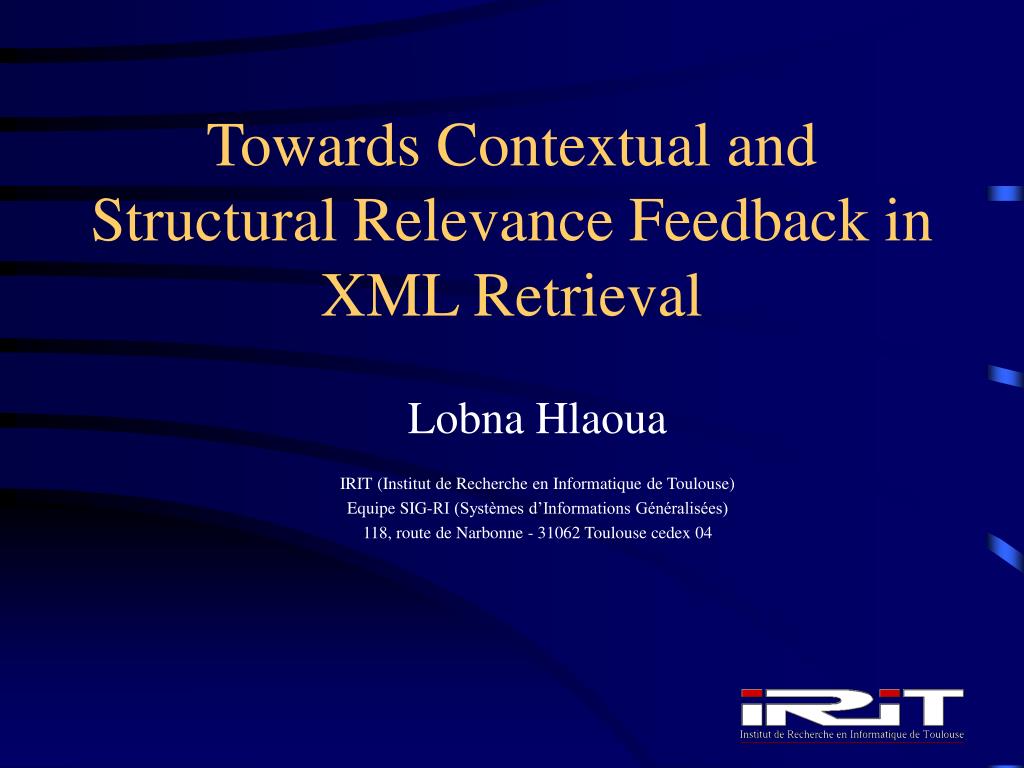 Towards Contextual and Structural Relevance Feedback in XML Retrieval

Lobna Hlaoua

IRIT (Institut de Recherche en Informatique de Toulouse)
Equipe SIG-RI (Systèmes d'Informations Généralisées)
118, route de Narbonne - 31062 Toulouse cedex 04

IRIT
Institut de Recherche en Informatique de Toulouse